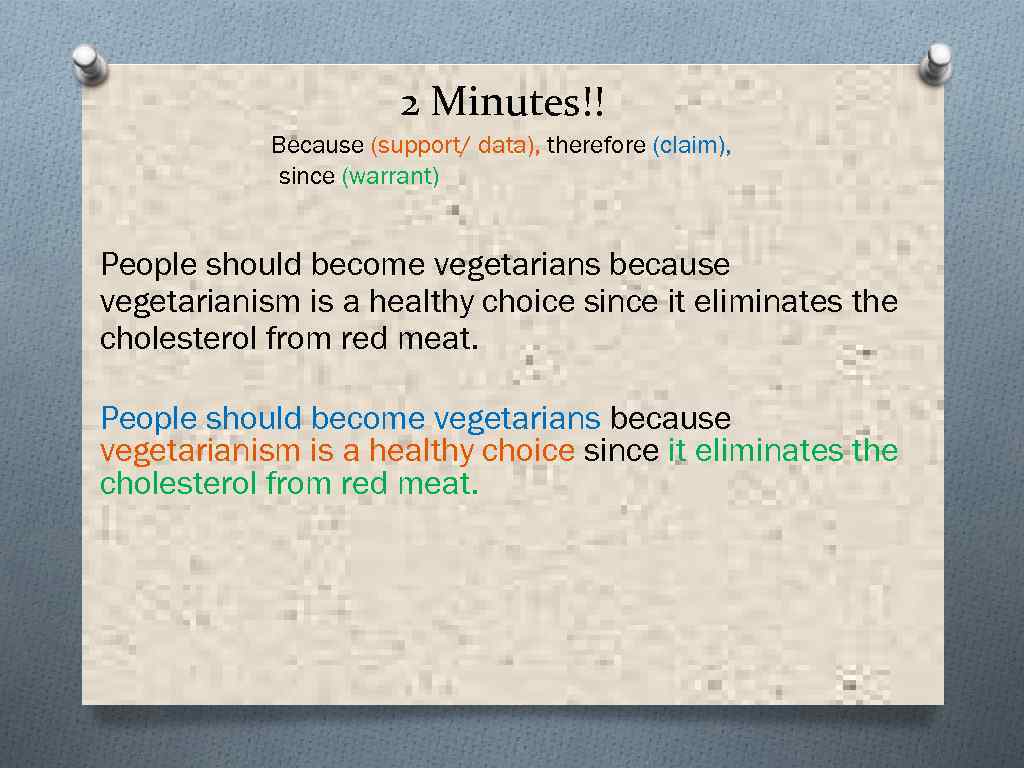 2 Minutes!!

Because (support/ data), therefore (claim), since (warrant)

People should become vegetarians because vegetarianism is a healthy choice since it eliminates the cholesterol from red meat.

People should become vegetarians because vegetarianism is a healthy choice since it eliminates the cholesterol from red meat.